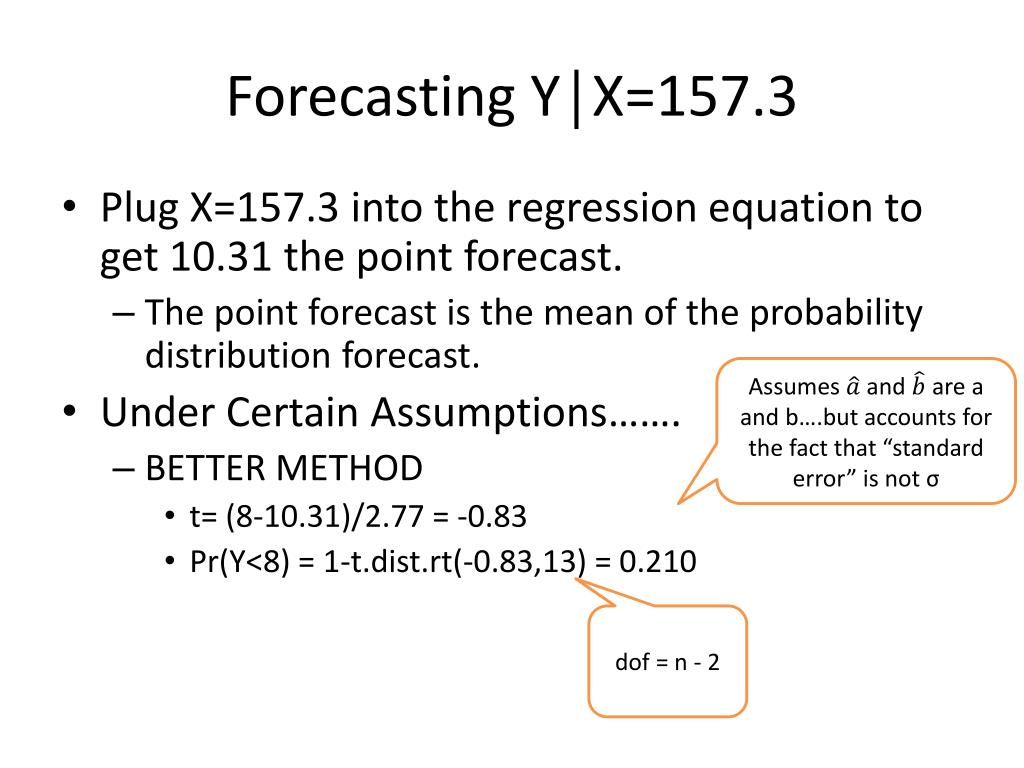 Forecasting Y|X=157.3

• Plug X=157.3 into the regression equation to get 10.31 the point forecast.
– The point forecast is the mean of the probability distribution forecast.

• Under Certain Assumptions…….
– BETTER METHOD
• t= (8-10.31)/2.77 = -0.83
• Pr(Y<8) = 1-t.dist.rt(-0.83,13) = 0.210

Assumes $\hat{a}$ and $\hat{b}$ are a and b….but accounts for the fact that “standard error” is not σ

dof = n - 2